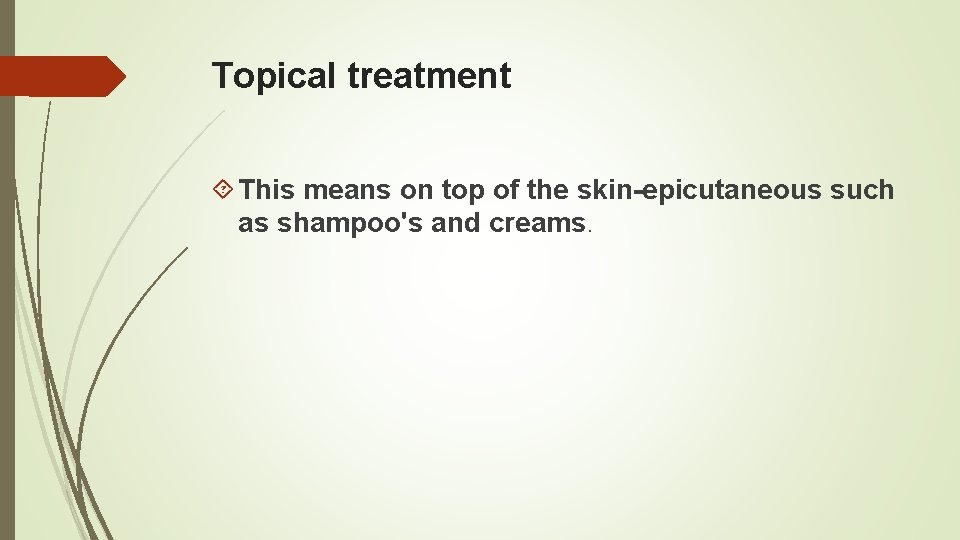 Topical treatment

This means on top of the skin-epicutaneous such as shampoo's and creams.